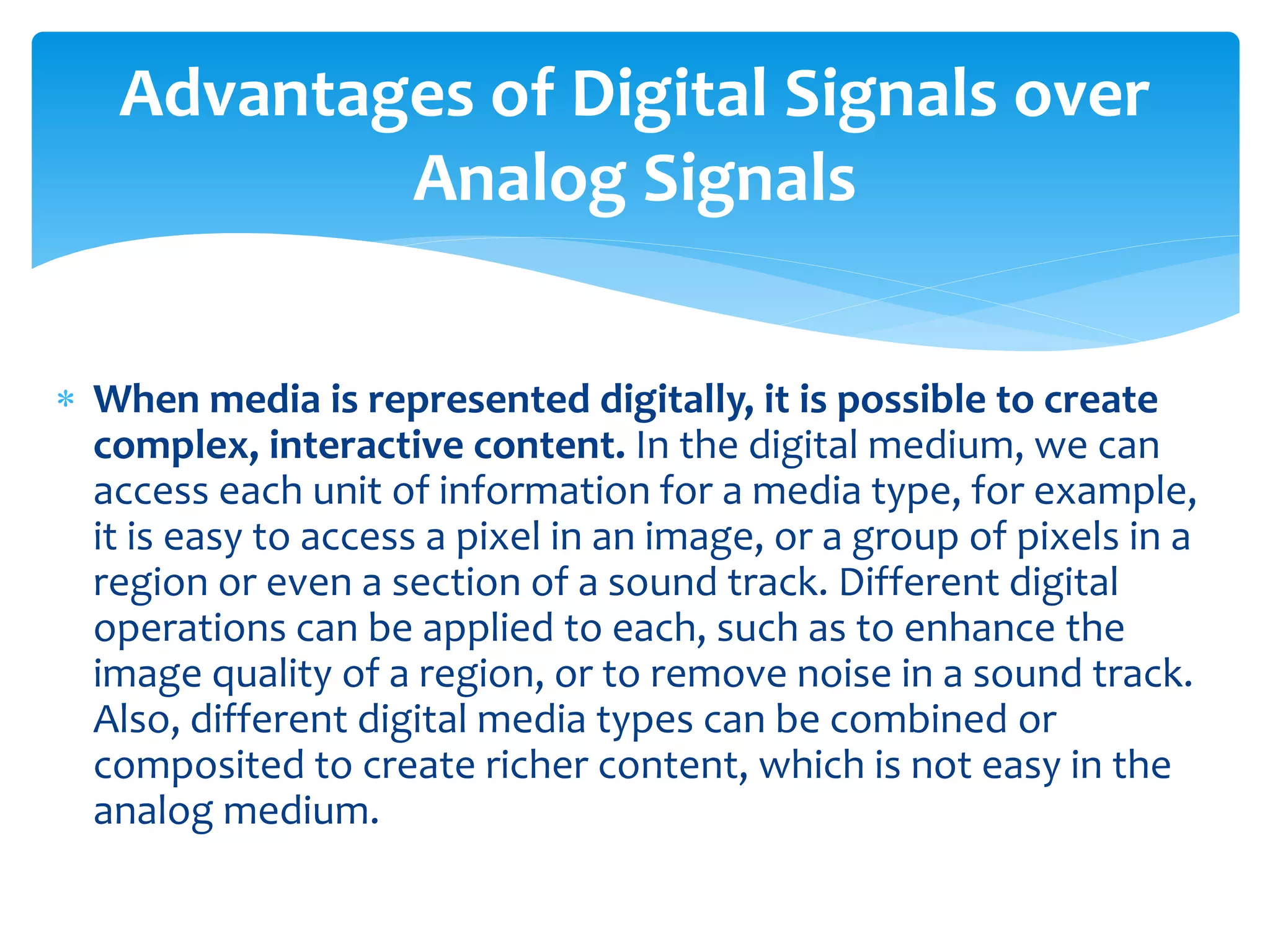 Advantages of Digital Signals over Analog Signals

* When media is represented digitally, it is possible to create complex, interactive content. In the digital medium, we can access each unit of information for a media type, for example, it is easy to access a pixel in an image, or a group of pixels in a region or even a section of a sound track. Different digital operations can be applied to each, such as to enhance the image quality of a region, or to remove noise in a sound track. Also, different digital media types can be combined or composited to create richer content, which is not easy in the analog medium.